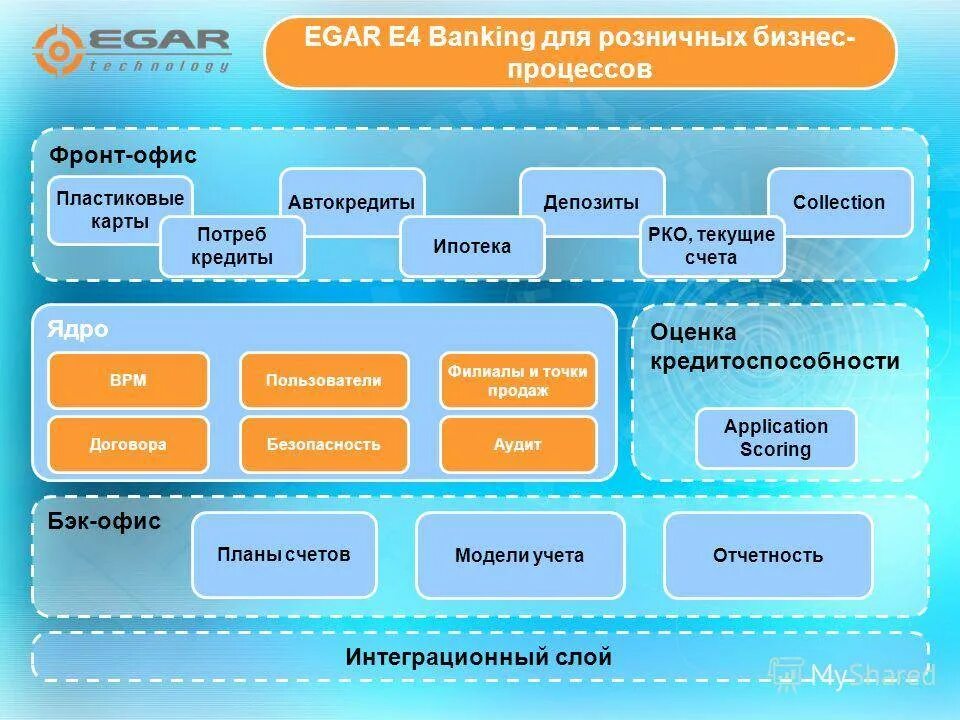 EGAR technology

EGAR E4 Banking для розничных бизнес-процессов

Фронт-офис

Пластиковые карты

Потреб кредиты

Автокредиты

Ипотека

Депозиты

РКО, текущие счета

Collection

Ядро

BPM

Пользователи

Филиалы и точки продаж

Договора

Безопасность

Аудит

Оценка кредитоспособности

Application Scoring

Бэк-офис

Планы счетов

Модели учета

Отчетность

Интеграционный слой

MyShared